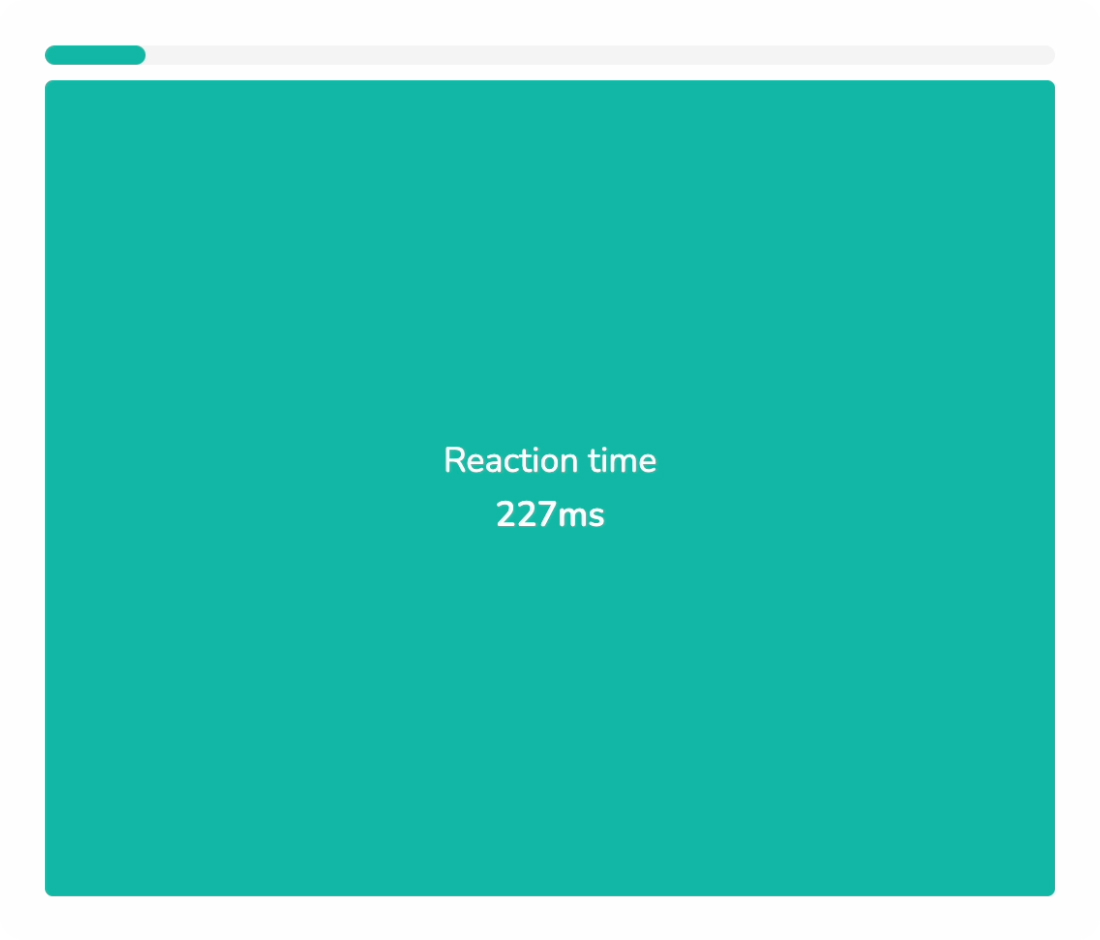 Reaction time
227ms